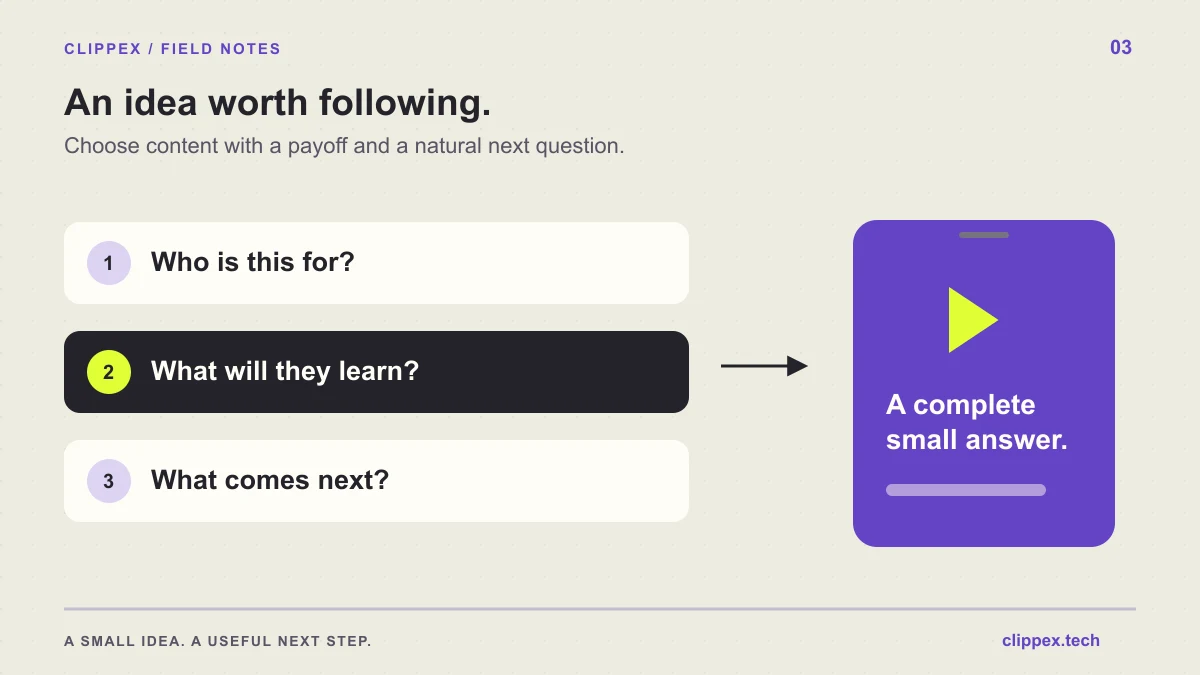 CLIPPEX / FIELD NOTES

03

An idea worth following.

Choose content with a payoff and a natural next question.

1 Who is this for?

2 What will they learn?

3 What comes next?

A complete small answer.

A SMALL IDEA. A USEFUL NEXT STEP.

clippex.tech